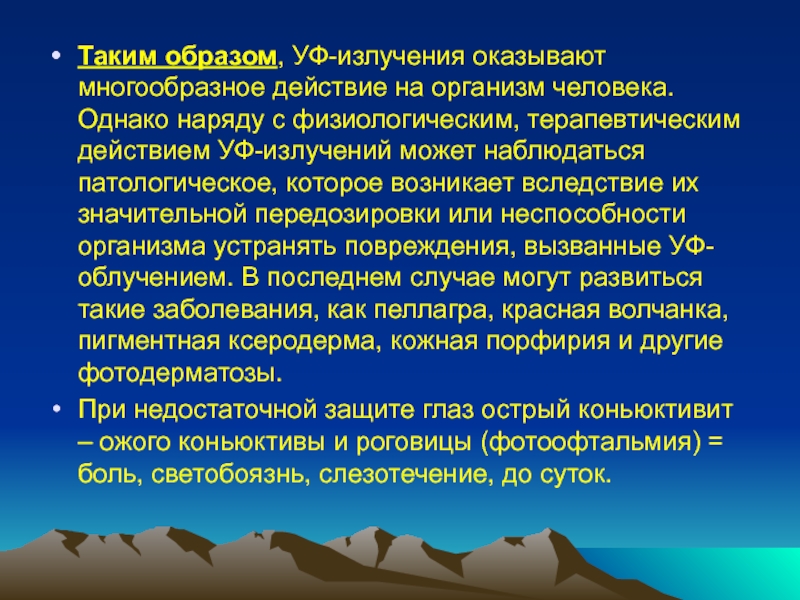 • Таким образом, УФ-излучения оказывают многообразное действие на организм человека. Однако наряду с физиологическим, терапевтическим действием УФ-излучений может наблюдаться патологическое, которое возникает вследствие их значительной передозировки или неспособности организма устранять повреждения, вызванные УФ-облучением. В последнем случае могут развиться такие заболевания, как пеллагра, красная волчанка, пигментная ксеродерма, кожная порфирия и другие фотодерматозы.

• При недостаточной защите глаз острый коньюктивит – ожого коньюктивы и роговицы (фотоофтальмия) = боль, светобоязнь, слезотечение, до суток.